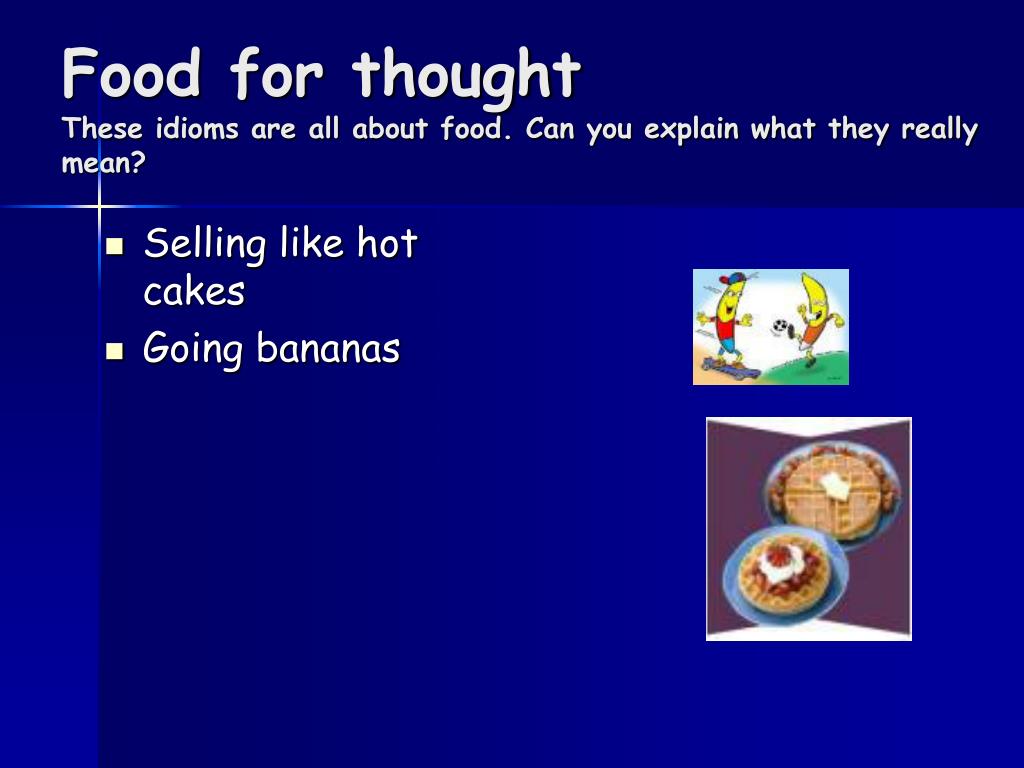 Food for thought
These idioms are all about food. Can you explain what they really mean?

- Selling like hot cakes
- Going bananas